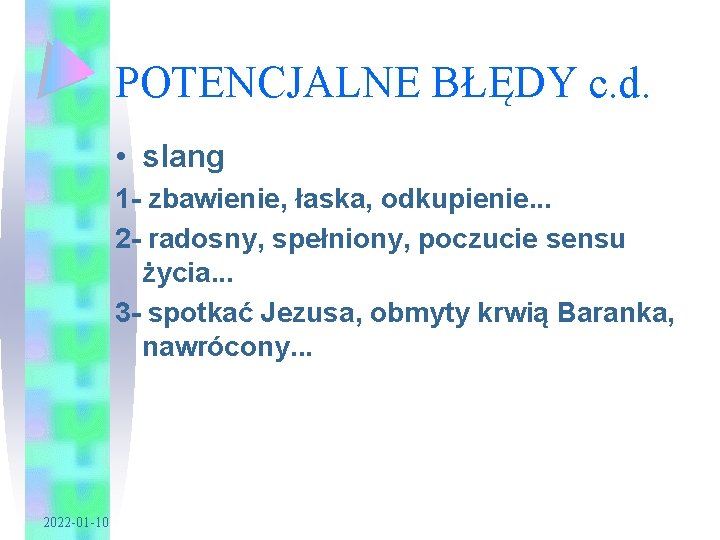 POTENCJALNE BŁĘDY c.d.

• slang

1- zbawienie, łaska, odkupienie...

2- radosny, spełniony, poczucie sensu życia...

3- spotkać Jezusa, obmyty krwią Baranka, nawrócony...

2022-01-10